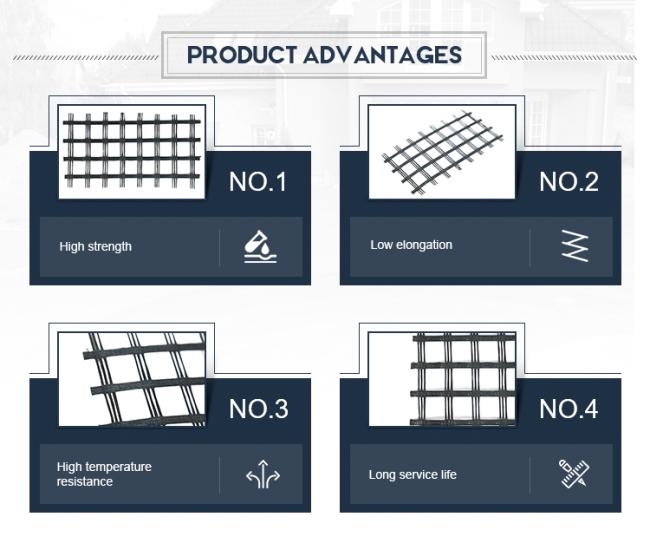 PRODUCT ADVANTAGES

NO.1

High strength

NO.2

Low elongation

NO.3

High temperature resistance

NO.4

Long service life